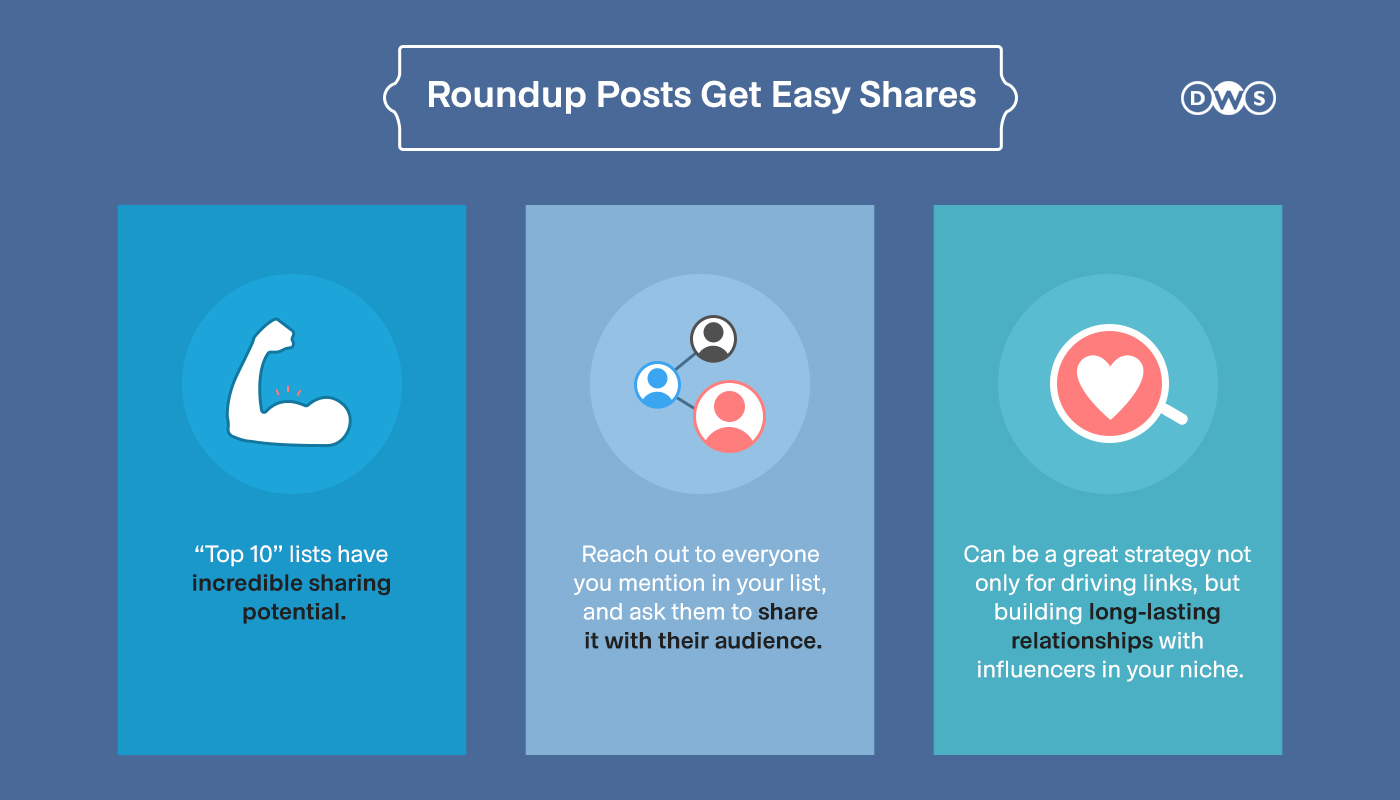 Roundup Posts Get Easy Shares

DWS

“Top 10” lists have incredible sharing potential.

Reach out to everyone you mention in your list, and ask them to share it with their audience.

Can be a great strategy not only for driving links, but building long-lasting relationships with influencers in your niche.